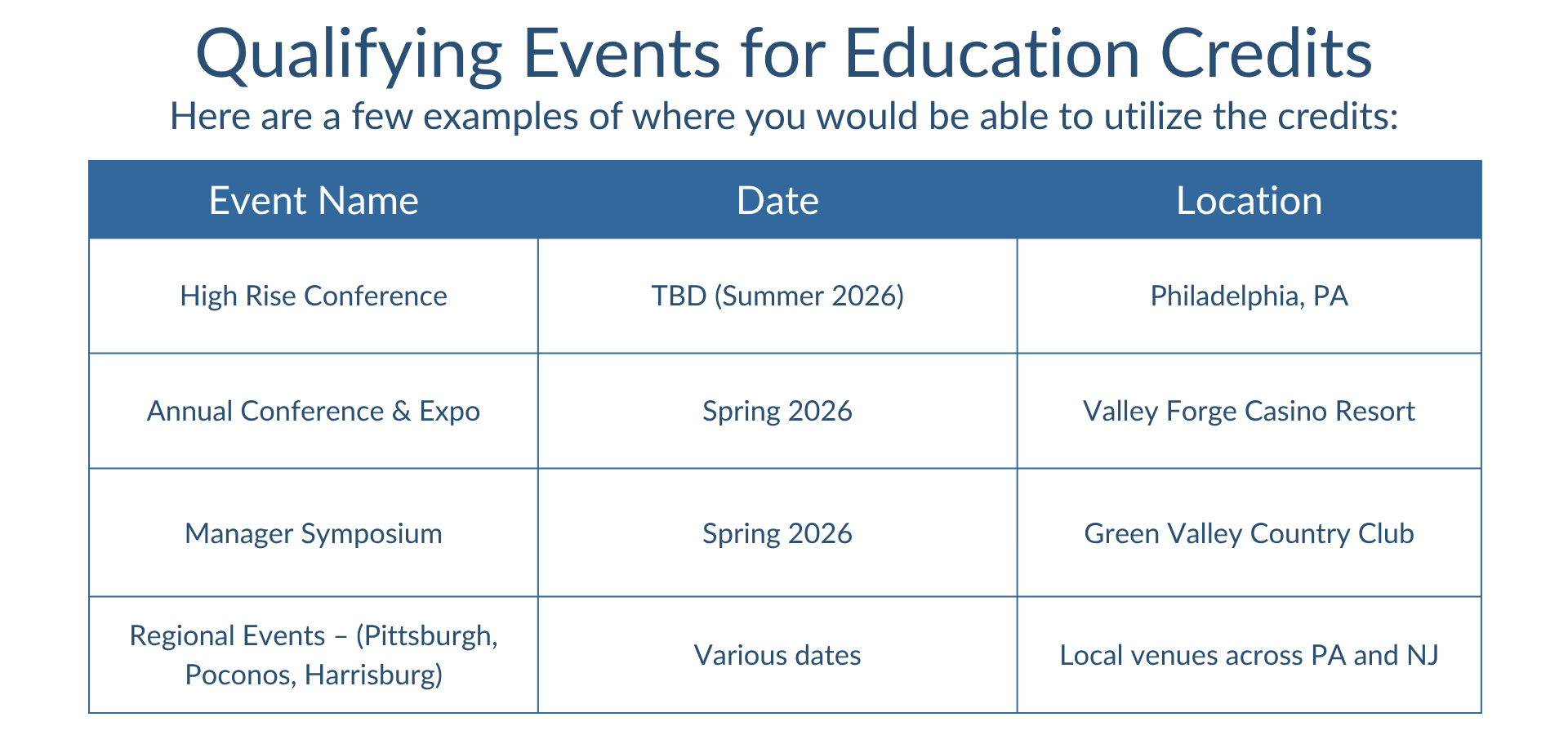 Qualifying Events for Education Credits

Here are a few examples of where you would be able to utilize the credits:

| Event Name | Date | Location |
|---|---|---|
| High Rise Conference | TBD (Summer 2026) | Philadelphia, PA |
| Annual Conference & Expo | Spring 2026 | Valley Forge Casino Resort |
| Manager Symposium | Spring 2026 | Green Valley Country Club |
| Regional Events – (Pittsburgh, Poconos, Harrisburg) | Various dates | Local venues across PA and NJ |